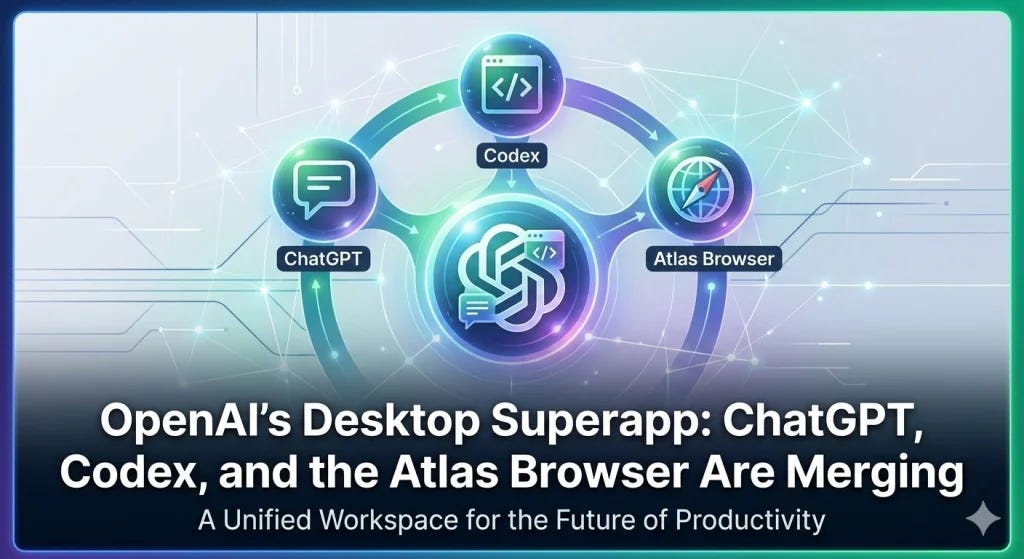 Codex

ChatGPT

Atlas Browser

OpenAI's Desktop Superapp: ChatGPT, Codex, and the Atlas Browser Are Merging

A Unified Workspace for the Future of Productivity